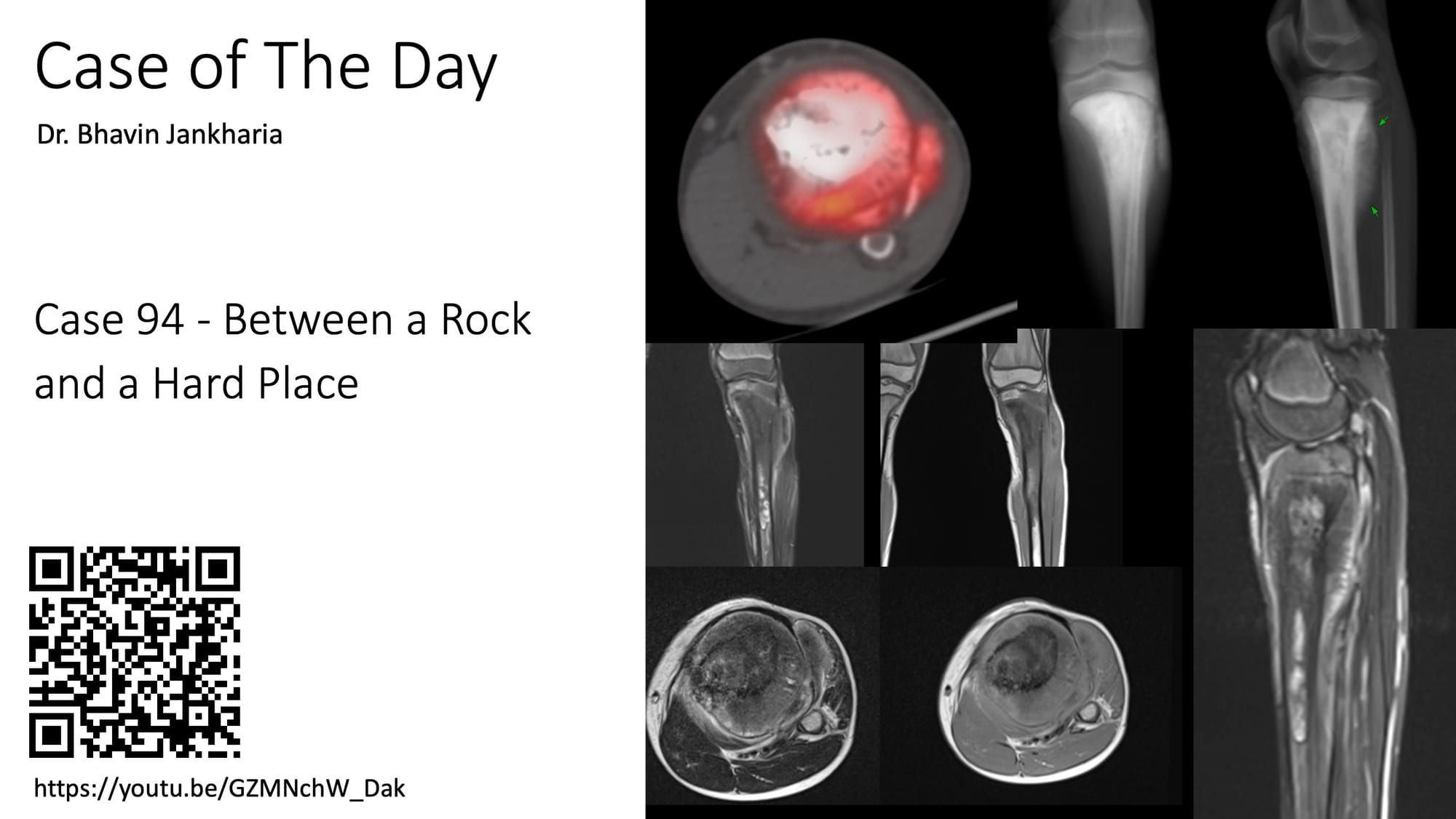 Case of The Day

Dr. Bhavin Jankharia

Case 94 - Between a Rock and a Hard Place

https://youtu.be/GZMNchW_Dak